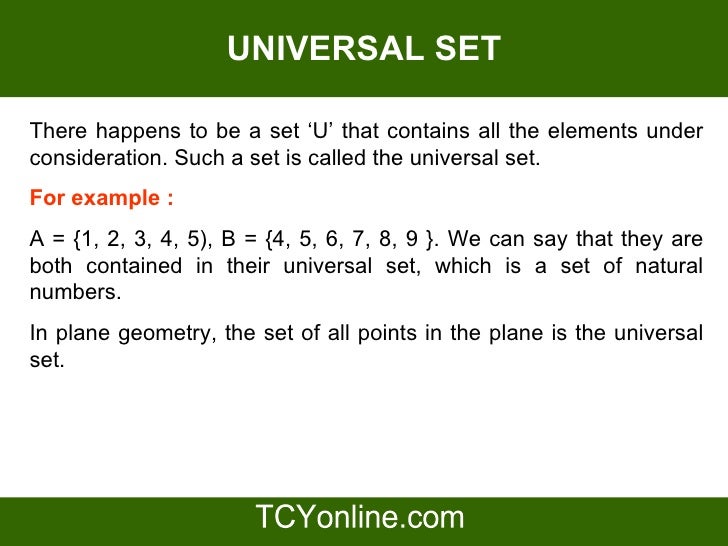 UNIVERSAL SET

There happens to be a set ‘U’ that contains all the elements under consideration. Such a set is called the universal set.

For example :

A = {1, 2, 3, 4, 5), B = {4, 5, 6, 7, 8, 9 }. We can say that they are both contained in their universal set, which is a set of natural numbers.

In plane geometry, the set of all points in the plane is the universal set.

TCYonline.com